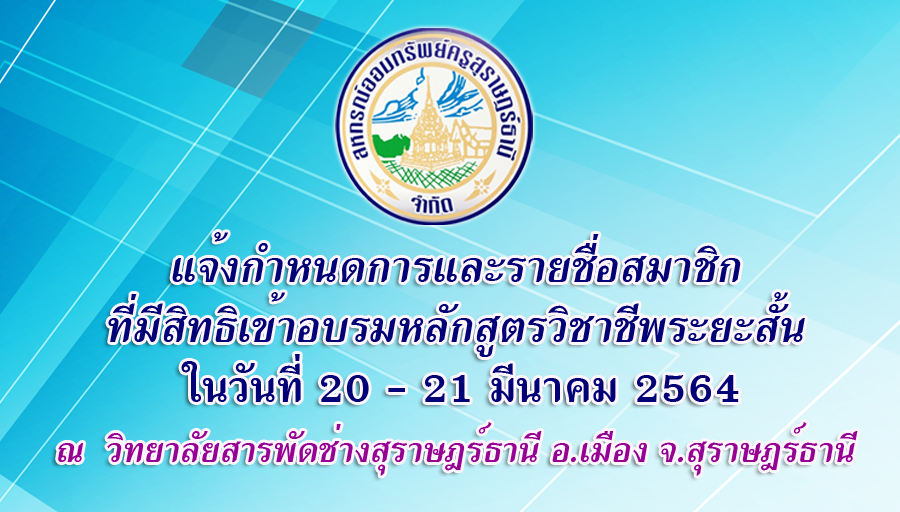 สหกรณ์ออมทรัพย์ครูสุราษฎร์ธานี จำกัด

แจ้งกำหนดการและรายชื่อสมาชิก
ที่มีสิทธิเข้าอบรมหลักสูตรวิชาชีพระยะสั้น
ในวันที่ 20 - 21 มีนาคม 2564
ณ วิทยาลัยสารพัดช่างสุราษฎร์ธานี อ.เมือง จ.สุราษฎร์ธานี